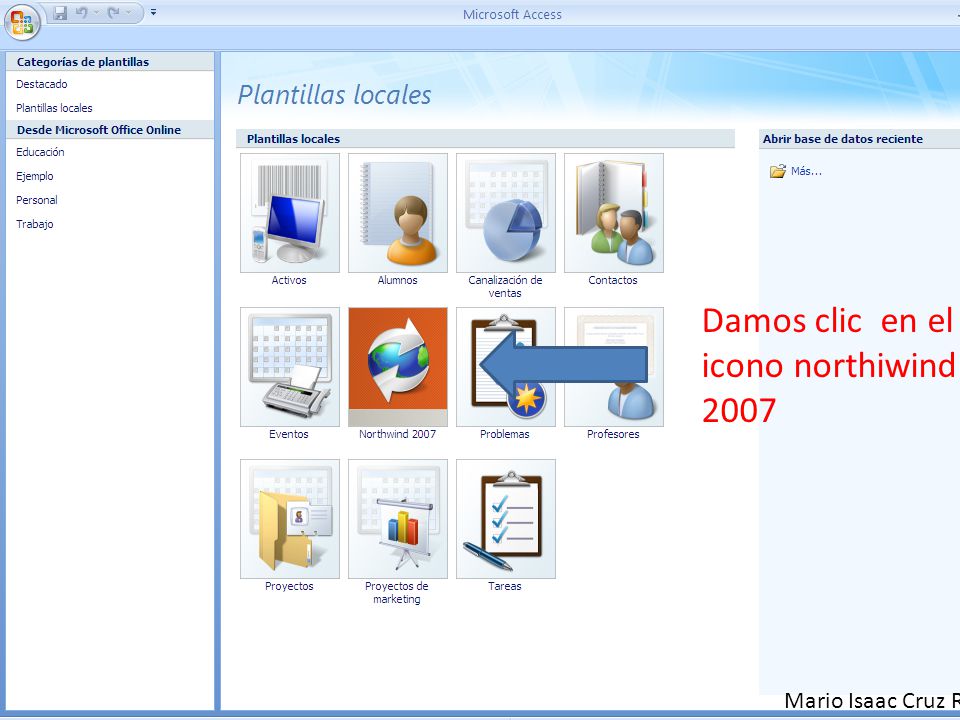 Microsoft Access

Categorías de plantillas
Destacado
Plantillas locales
Desde Microsoft Office Online
Educación
Ejemplo
Personal
Trabajo

Plantillas locales

Plantillas locales

Activos
Alumnos
Canalización de ventas
Contactos
Eventos
Northwind 2007
Problemas
Profesores
Proyectos
Proyectos de marketing
Tareas

Abrir base de datos reciente
Más...

Damos clic en el icono northiwind 2007

Mario Isaac Cruz R